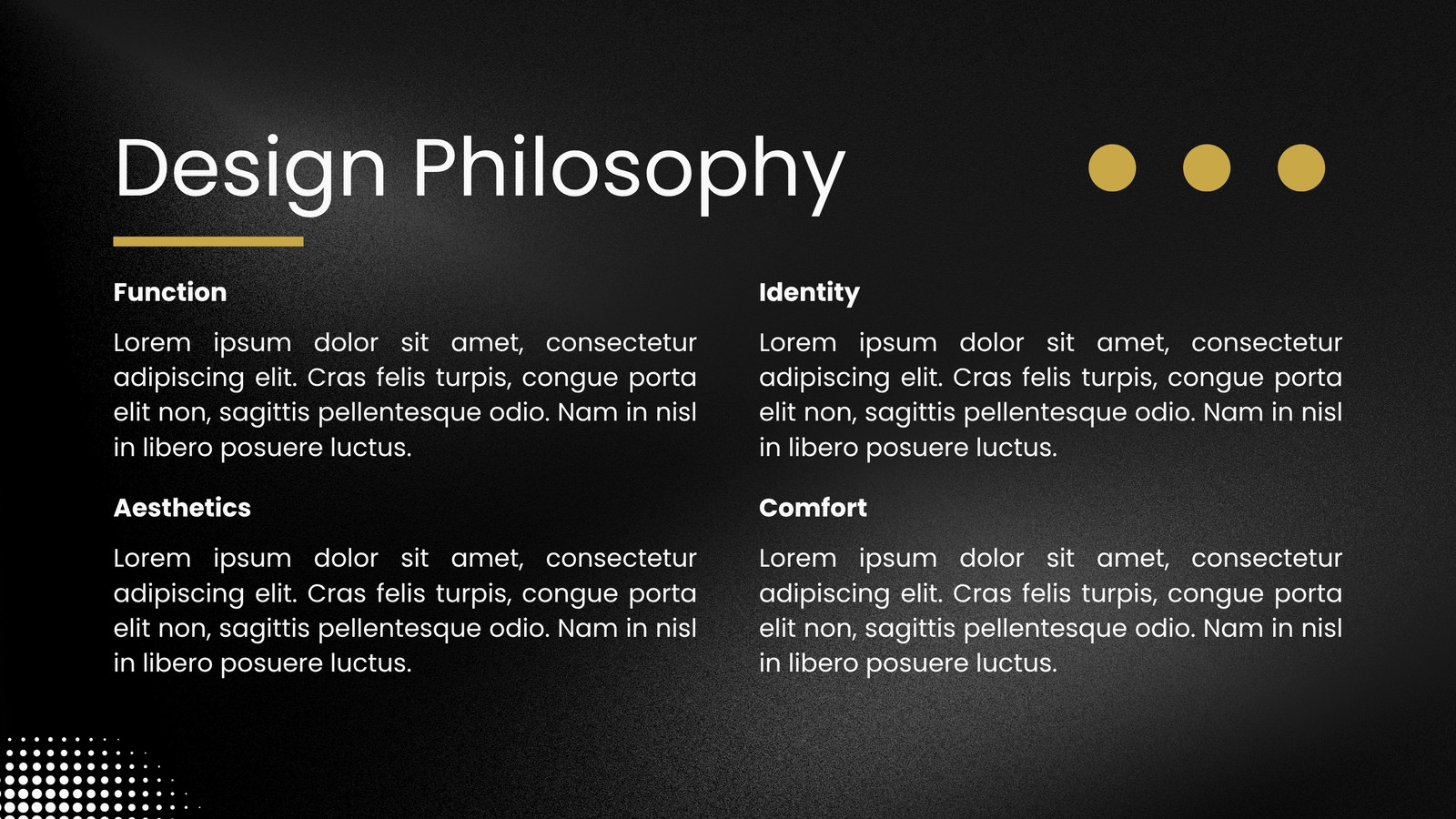 Design Philosophy

Function

Lorem ipsum dolor sit amet, consectetur adipiscing elit. Cras felis turpis, congue porta elit non, sagittis pellentesque odio. Nam in nisl in libero posuere luctus.

Aesthetics

Lorem ipsum dolor sit amet, consectetur adipiscing elit. Cras felis turpis, congue porta elit non, sagittis pellentesque odio. Nam in nisl in libero posuere luctus.

Identity

Lorem ipsum dolor sit amet, consectetur adipiscing elit. Cras felis turpis, congue porta elit non, sagittis pellentesque odio. Nam in nisl in libero posuere luctus.

Comfort

Lorem ipsum dolor sit amet, consectetur adipiscing elit. Cras felis turpis, congue porta elit non, sagittis pellentesque odio. Nam in nisl in libero posuere luctus.